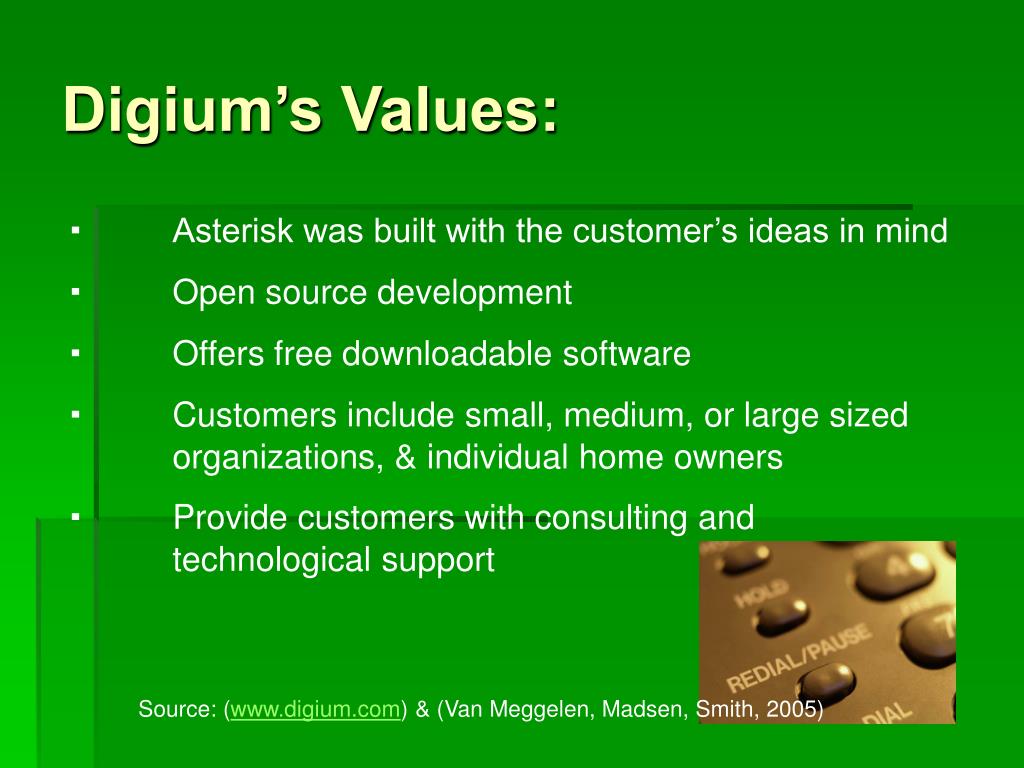 Digium's Values:

▪ Asterisk was built with the customer's ideas in mind
▪ Open source development
▪ Offers free downloadable software
▪ Customers include small, medium, or large sized organizations, & individual home owners
▪ Provide customers with consulting and technological support

HOLD
REDIAL/PAUSE
DIAL

Source: (www.digium.com) & (Van Meggelen, Madsen, Smith, 2005)